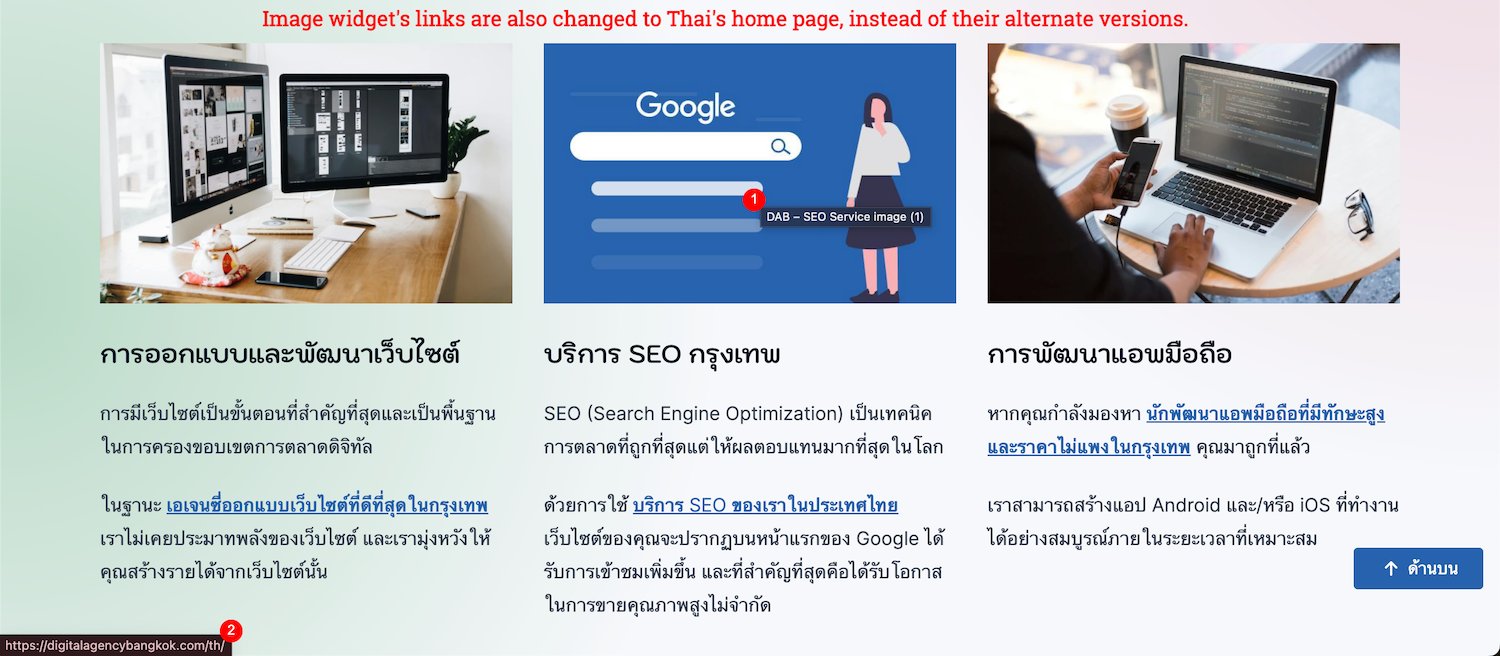 Image widget's links are also changed to Thai's home page, instead of their alternate versions.

Google

1

DAB – SEO Service image (1)

การออกแบบและพัฒนาเว็บไซต์

การมีเว็บไซต์เป็นขั้นตอนที่สำคัญที่สุดและเป็นพื้นฐานในการครองขอบเขตการตลาดดิจิทัล

ในฐานะ เอเจนซี่ออกแบบเว็บไซต์ที่ดีที่สุดในกรุงเทพ เราไม่เคยประมาทพลังของเว็บไซต์ และเรามุ่งหวังให้คุณสร้างรายได้จากเว็บไซต์นั้น

บริการ SEO กรุงเทพ

SEO (Search Engine Optimization) เป็นเทคนิคการตลาดที่ถูกที่สุดแต่ให้ผลตอบแทนมากที่สุดในโลก

ด้วยการใช้ บริการ SEO ของเราในประเทศไทย เว็บไซต์ของคุณจะปรากฏบนหน้าแรกของ Google ได้รับการเข้าชมเพิ่มขึ้น และที่สำคัญที่สุดคือได้รับโอกาสในการขายคุณภาพสูงไม่จำกัด

การพัฒนาแอพมือถือ

หากคุณกำลังมองหา นักพัฒนาแอพมือถือที่มีทักษะสูงและราคาไม่แพงในกรุงเทพ คุณมาถูกที่แล้ว

เราสามารถสร้างแอป Android และ/หรือ iOS ที่ทำงานได้อย่างสมบูรณ์ภายในระยะเวลาที่เหมาะสม

↑ ด้านบน

https://digitalagencybangkok.com/th/

2